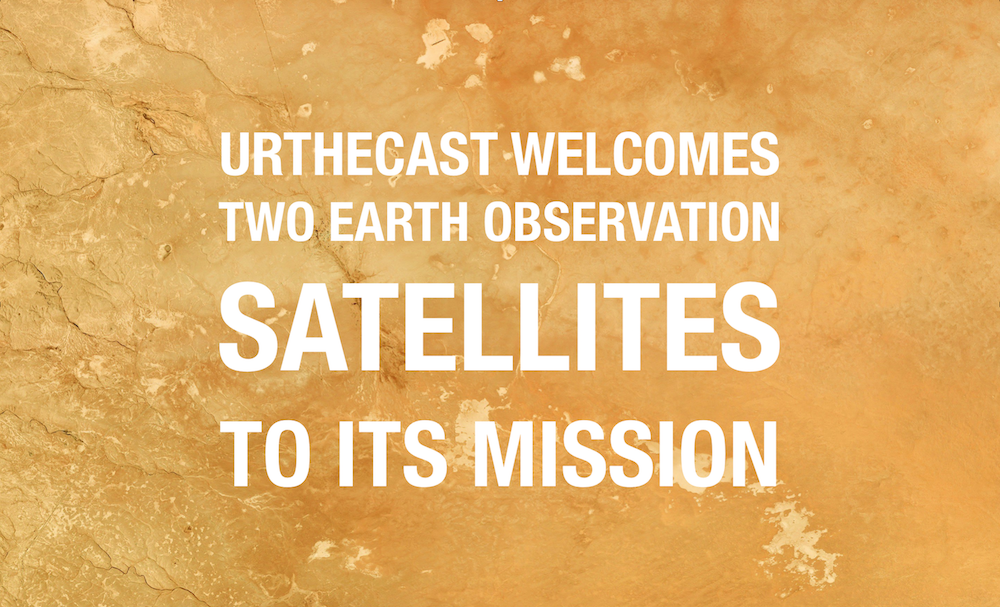 URTHECAST WELCOMES TWO EARTH OBSERVATION SATELLITES TO ITS MISSION